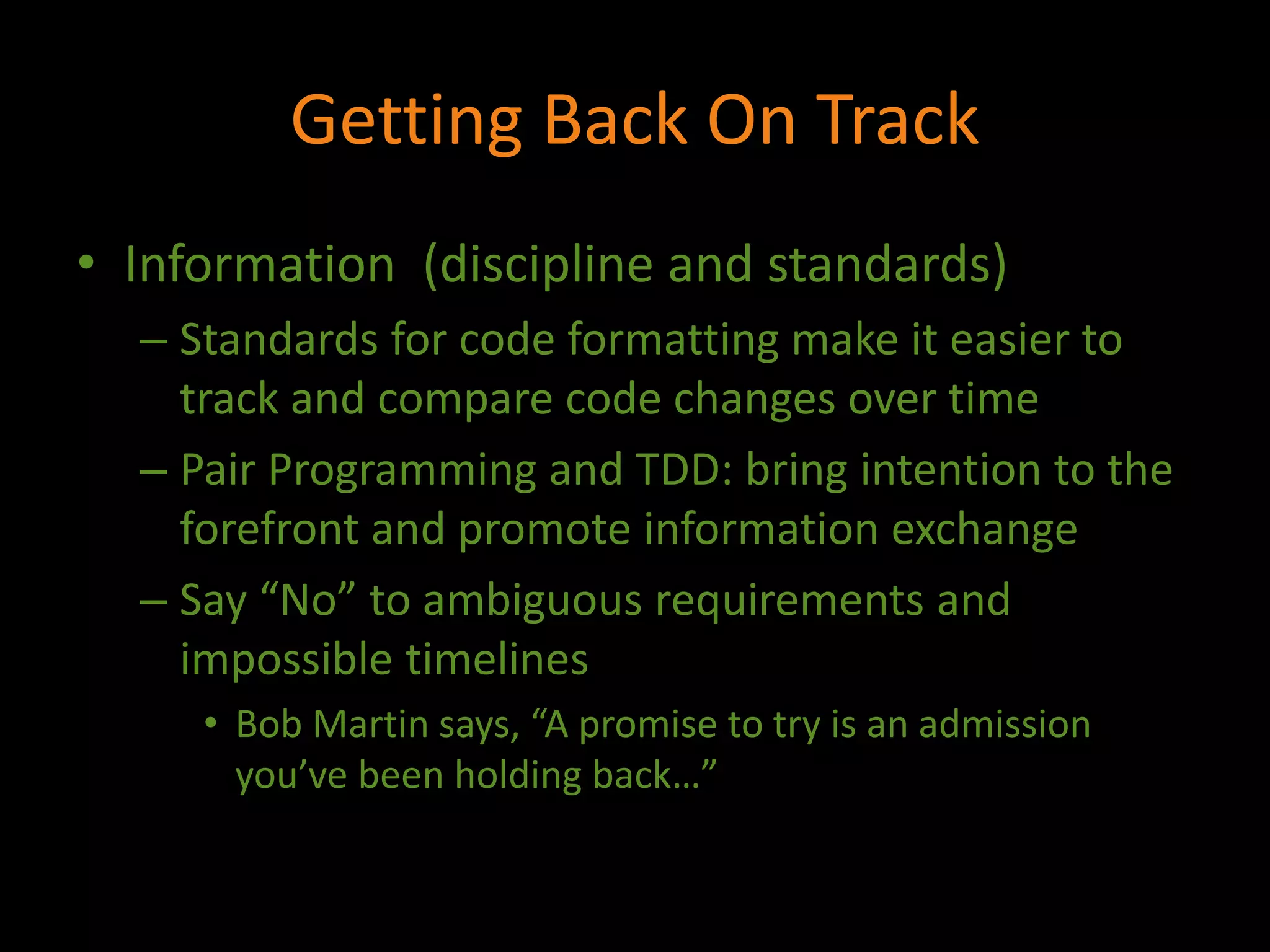 Getting Back On Track

• Information (discipline and standards)
– Standards for code formatting make it easier to track and compare code changes over time
– Pair Programming and TDD: bring intention to the forefront and promote information exchange
– Say “No” to ambiguous requirements and impossible timelines
• Bob Martin says, “A promise to try is an admission you’ve been holding back…”